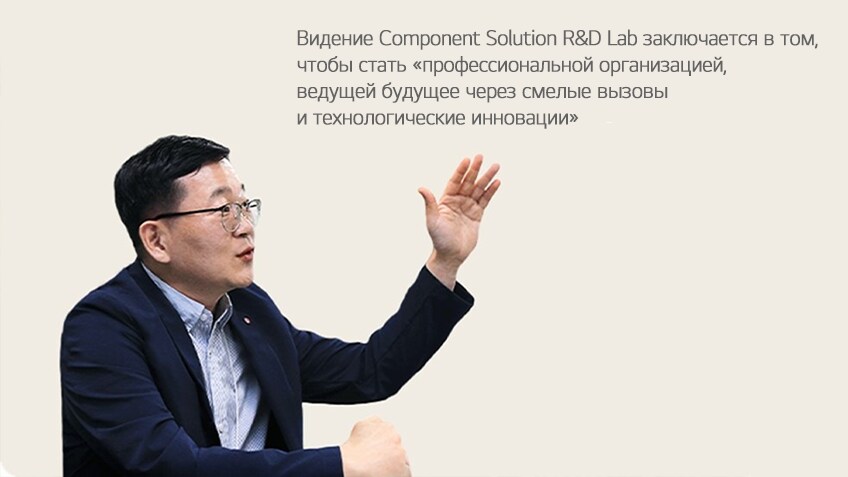 Видение Component Solution R&D Lab заключается в том, чтобы стать «профессиональной организацией, ведущей будущее через смелые вызовы и технологические инновации»